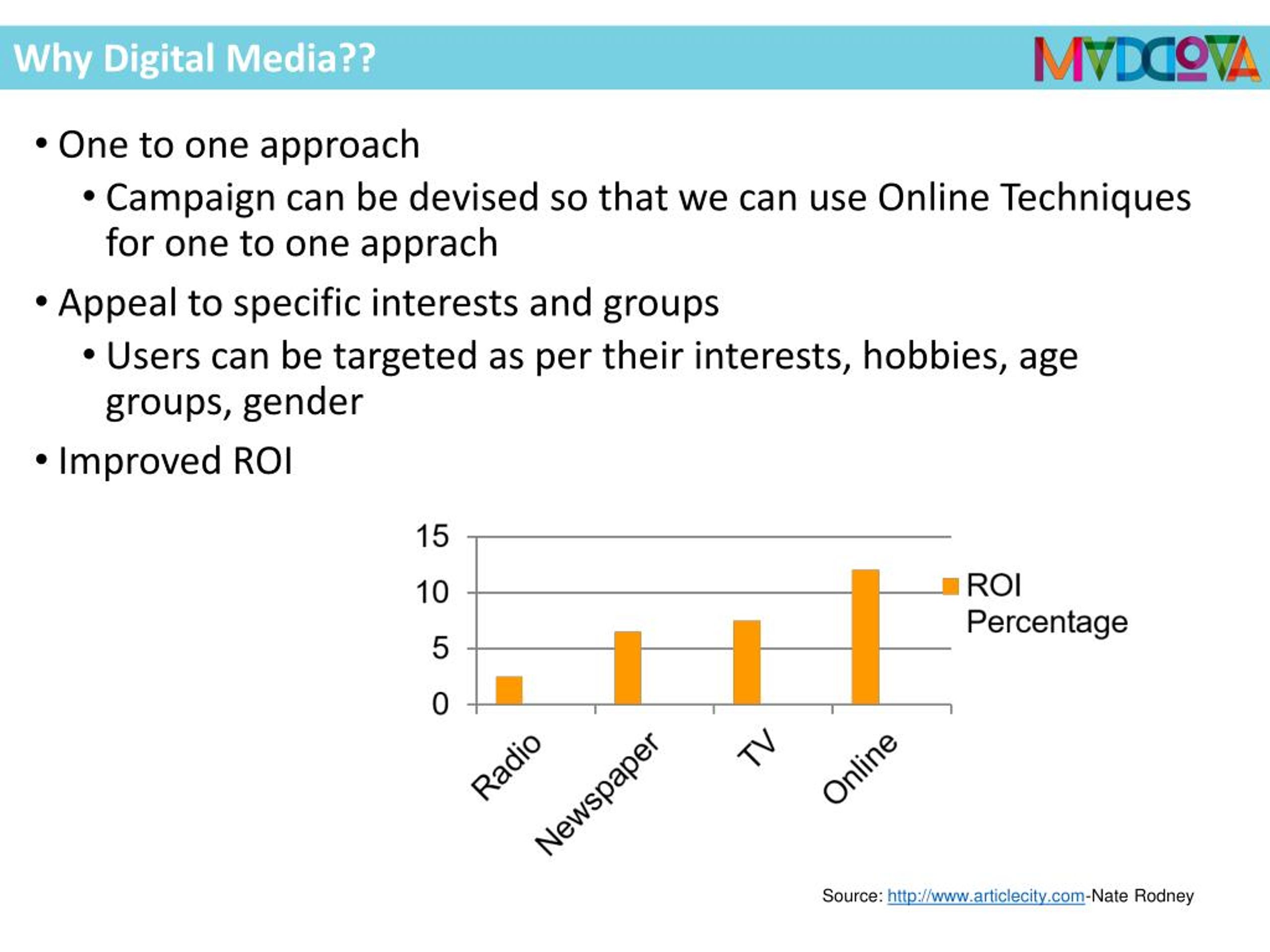 Why Digital Media??

MADCOVA

• One to one approach
• Campaign can be devised so that we can use Online Techniques for one to one apprach
• Appeal to specific interests and groups
• Users can be targeted as per their interests, hobbies, age groups, gender
• Improved ROI

15
10
5
0
Radio
Newspaper
TV
Online
ROI Percentage

Source: http://www.articlecity.com-Nate Rodney